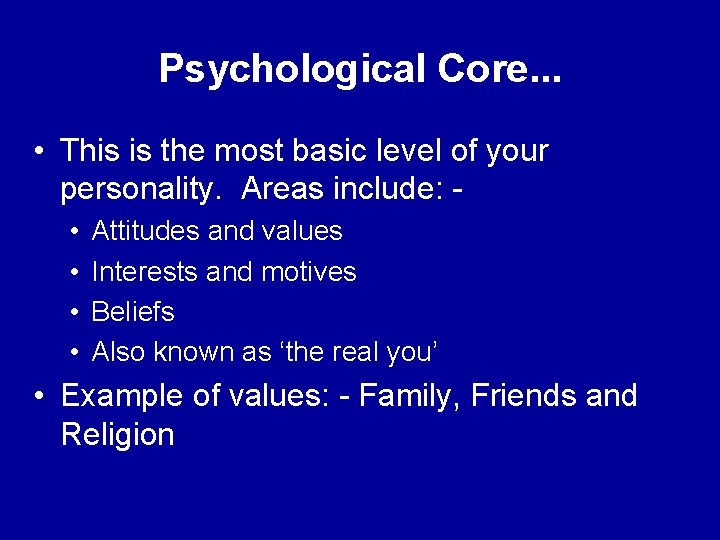 Psychological Core...

• This is the most basic level of your personality.  Areas include: -
  • Attitudes and values
  • Interests and motives
  • Beliefs
  • Also known as ‘the real you’
• Example of values: - Family, Friends and Religion